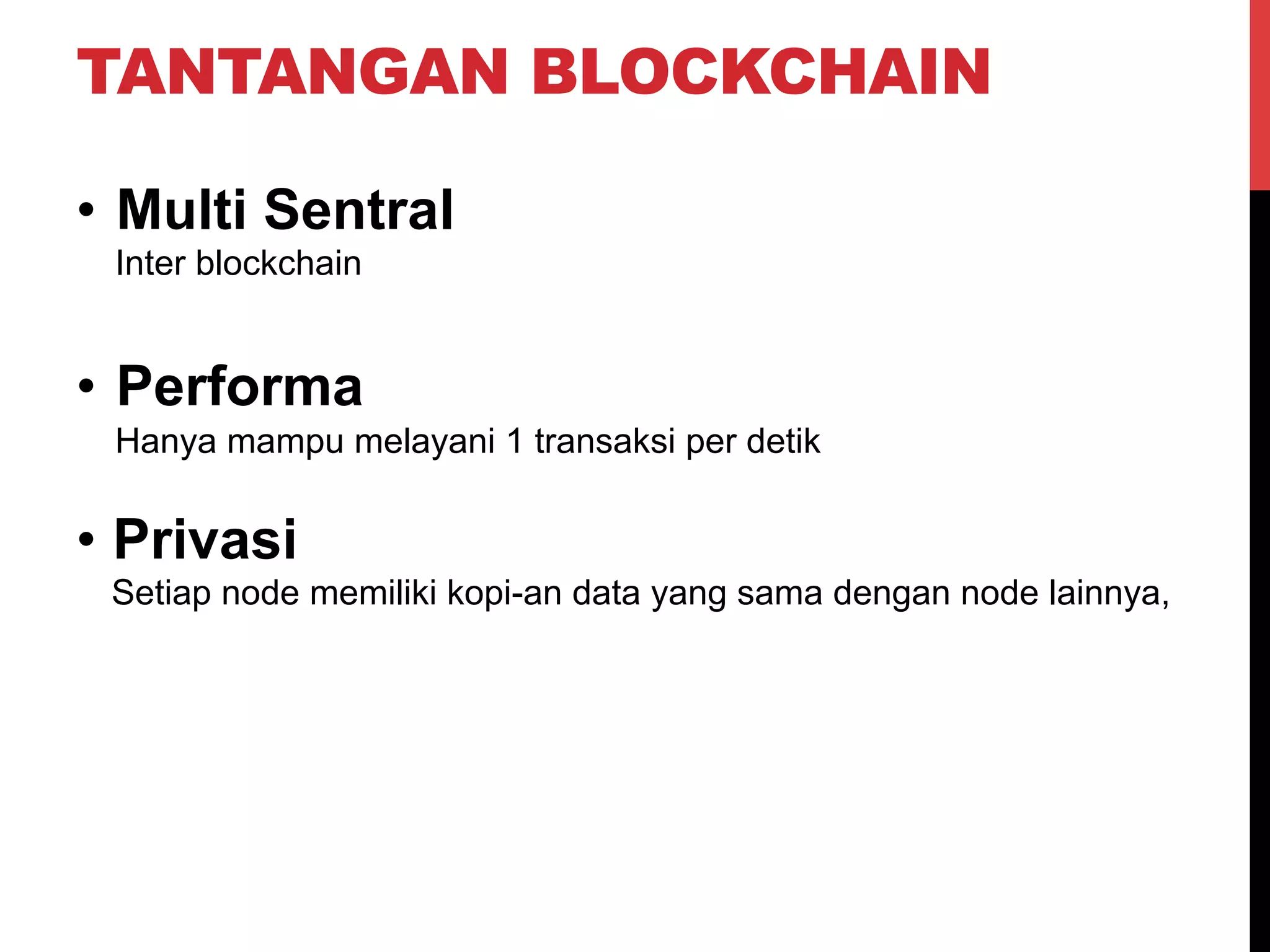 TANTANGAN BLOCKCHAIN

• Multi Sentral
Inter blockchain

• Performa
Hanya mampu melayani 1 transaksi per detik

• Privasi
Setiap node memiliki kopi-an data yang sama dengan node lainnya,